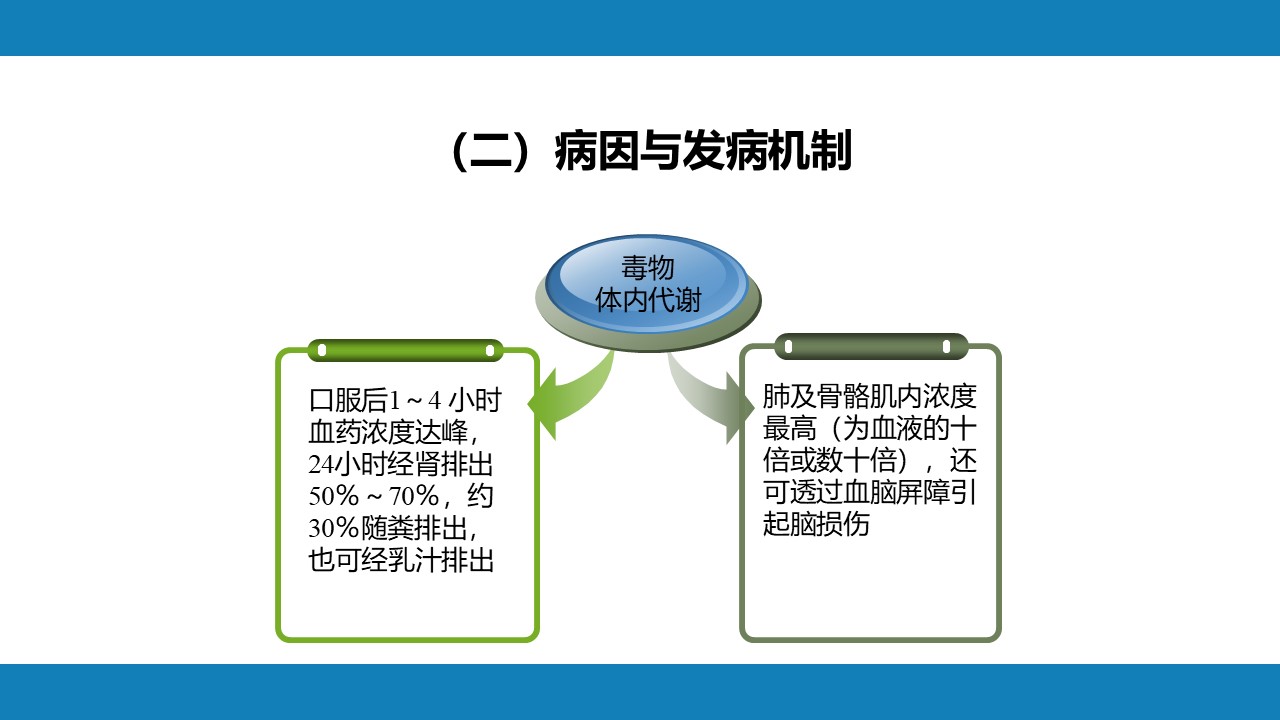 （二）病因与发病机制

毒物
体内代谢

口服后1～4 小时血药浓度达峰，24小时经肾排出50%～70%，约30%随粪排出，也可经乳汁排出

肺及骨骼肌内浓度最高（为血液的十倍或数十倍），还可透过血脑屏障引起脑损伤